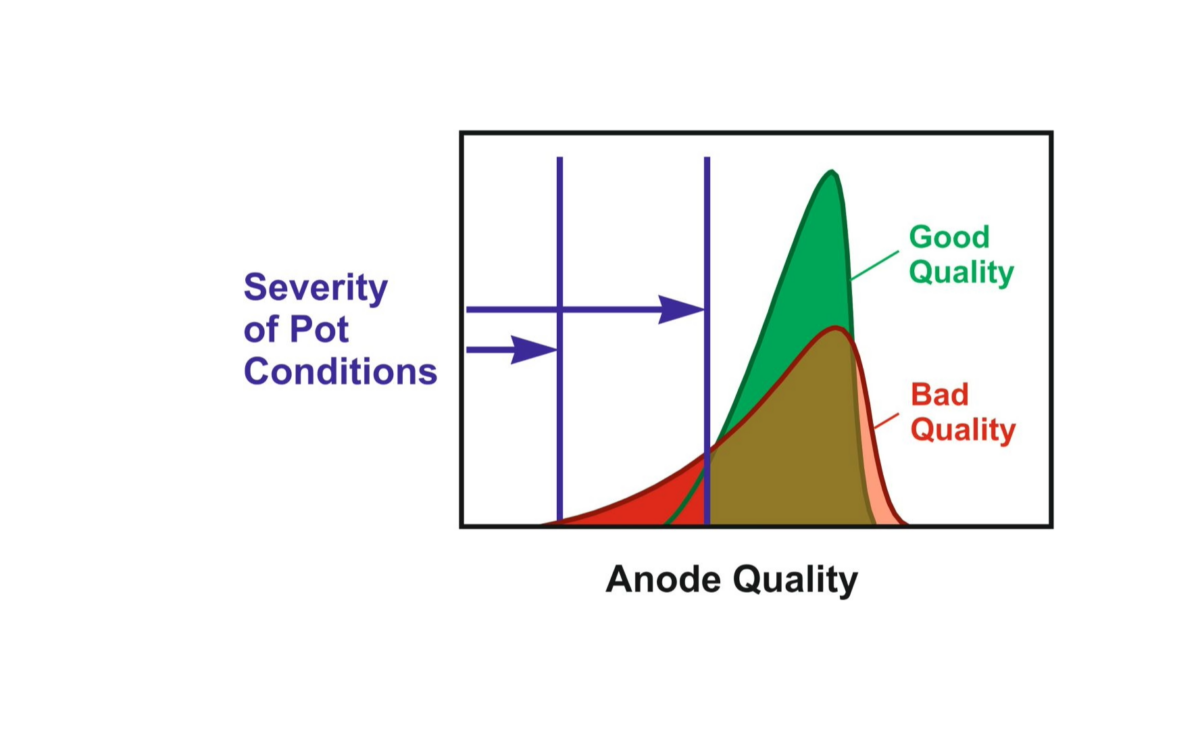 Severity of Pot Conditions

Good Quality

Bad Quality

Anode Quality